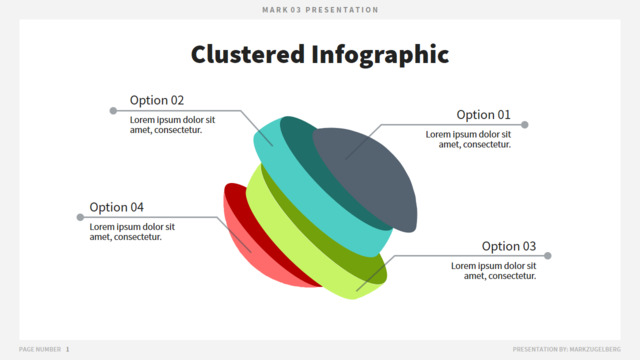 MARK 03 PRESENTATION

Clustered Infographic

Option 02
Lorem ipsum dolor sit amet, consectetur.

Option 01
Lorem ipsum dolor sit amet, consectetur.

Option 04
Lorem ipsum dolor sit amet, consectetur.

Option 03
Lorem ipsum dolor sit amet, consectetur.

PAGE NUMBER 1

PRESENTATION BY: MARKZUGELBERG